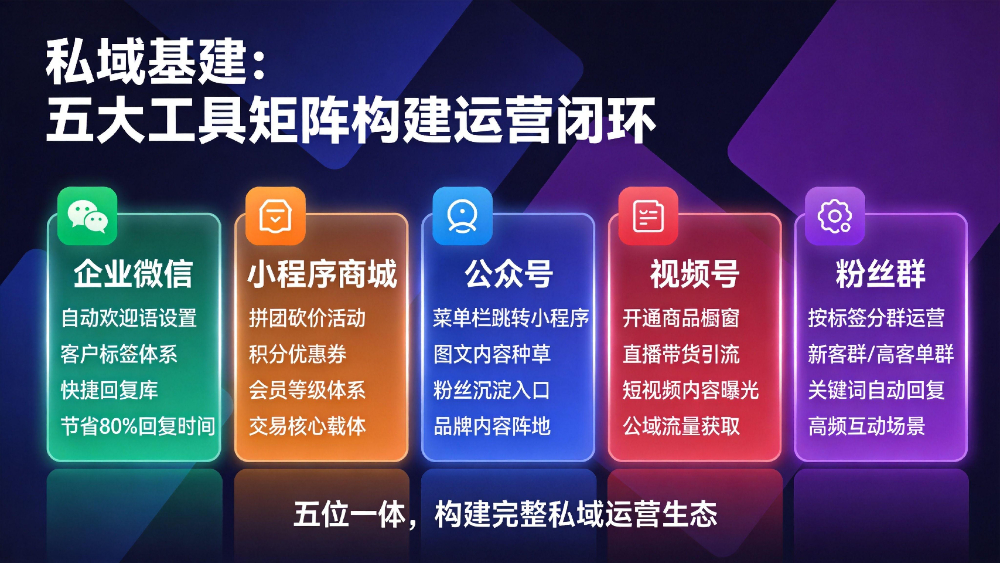 私域基建:
五大工具矩阵构建运营闭环

企业微信
自动欢迎语设置
客户标签体系
快捷回复库
节省80%回复时间

小程序商城
拼团砍价活动
积分优惠券
会员等级体系
交易核心载体

公众号
菜单栏跳转小程序
图文内容种草
粉丝沉淀入口
品牌内容阵地

视频号
开通商品橱窗
直播带货引流
短视频内容曝光
公域流量获取

粉丝群
按标签分群运营
新客群/高客单群
关键词自动回复
高频互动场景

五位一体，构建完整私域运营生态